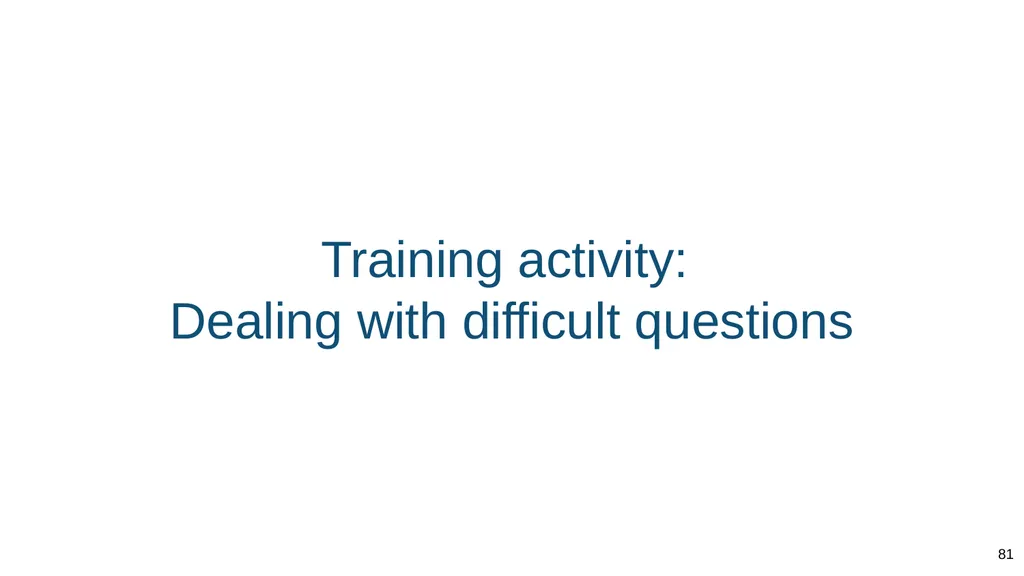 Training activity:
Dealing with difficult questions

81